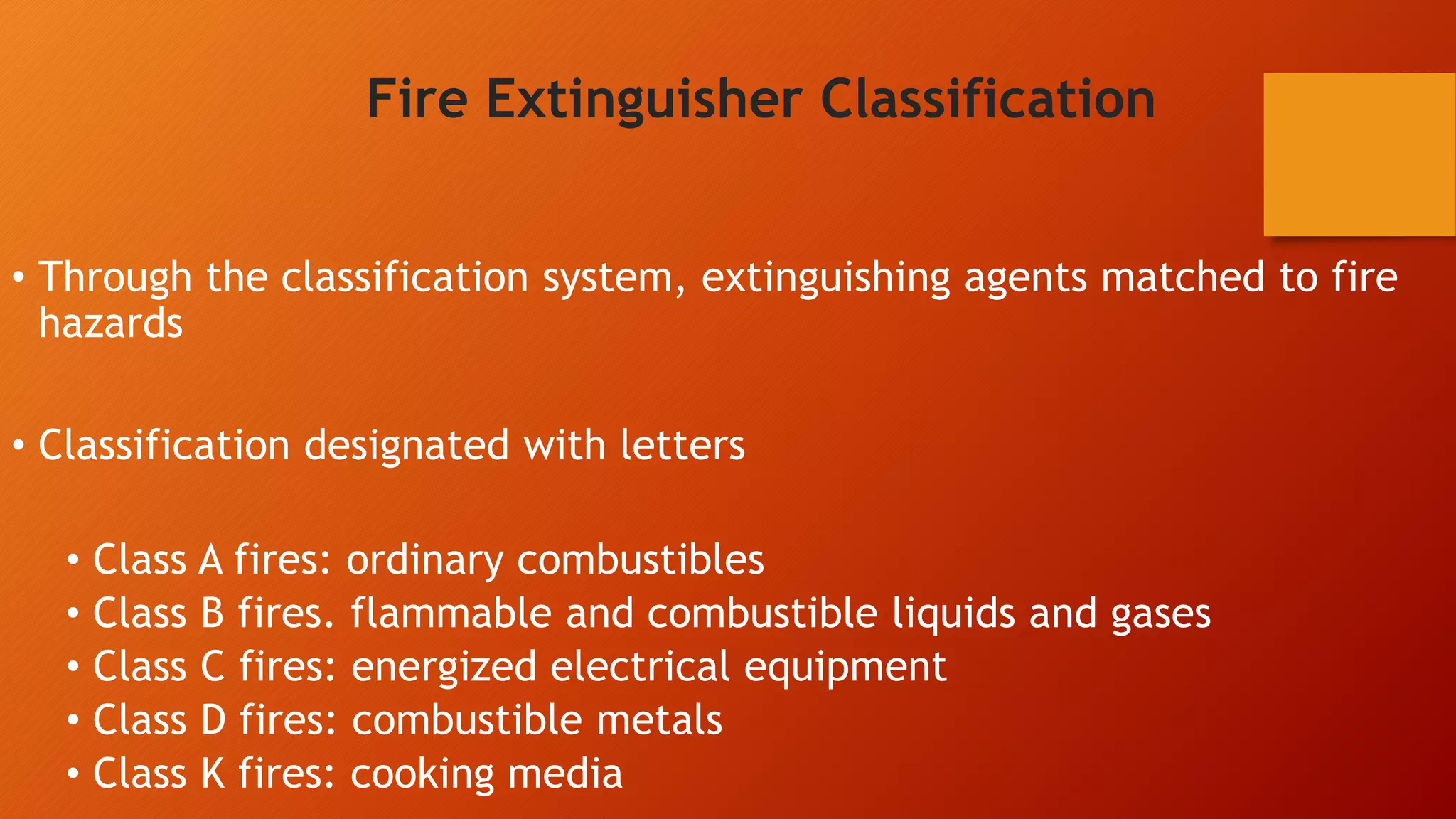 Fire Extinguisher Classification

• Through the classification system, extinguishing agents matched to fire hazards

• Classification designated with letters

• Class A fires: ordinary combustibles
• Class B fires. flammable and combustible liquids and gases
• Class C fires: energized electrical equipment
• Class D fires: combustible metals
• Class K fires: cooking media